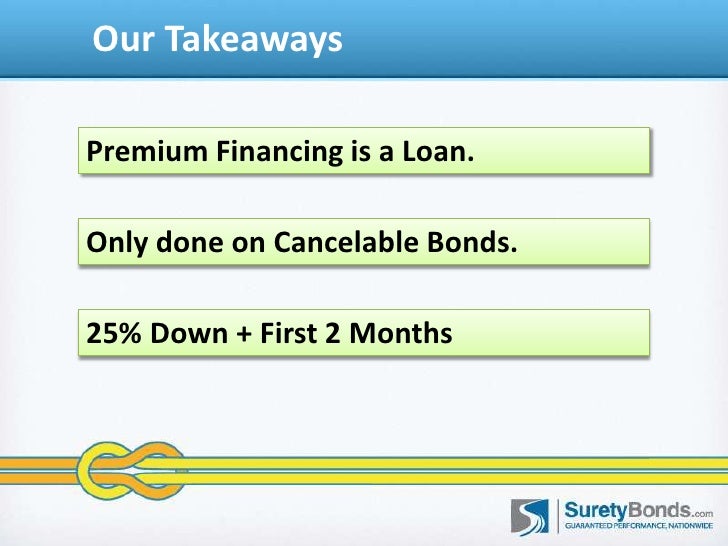 Our Takeaways

Premium Financing is a Loan.

Only done on Cancelable Bonds.

25% Down + First 2 Months

SuretyBonds.com
GUARANTEED PERFORMANCE, NATIONWIDE